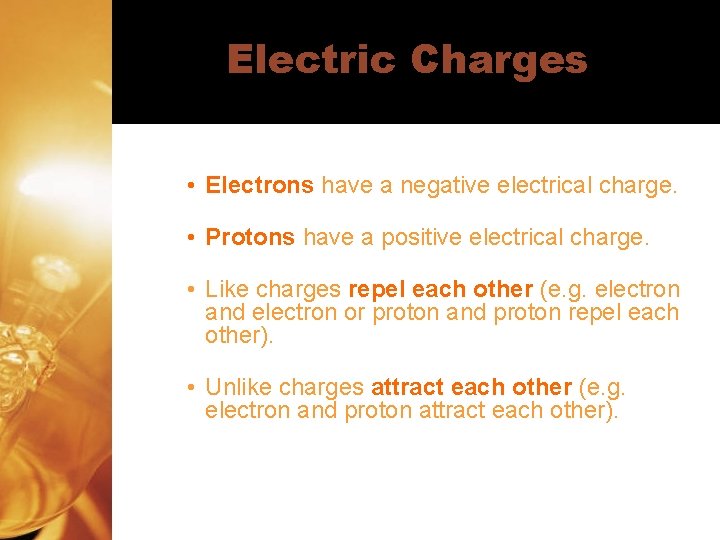 Electric Charges

• Electrons have a negative electrical charge.

• Protons have a positive electrical charge.

• Like charges repel each other (e.g. electron and electron or proton and proton repel each other).

• Unlike charges attract each other (e.g. electron and proton attract each other).